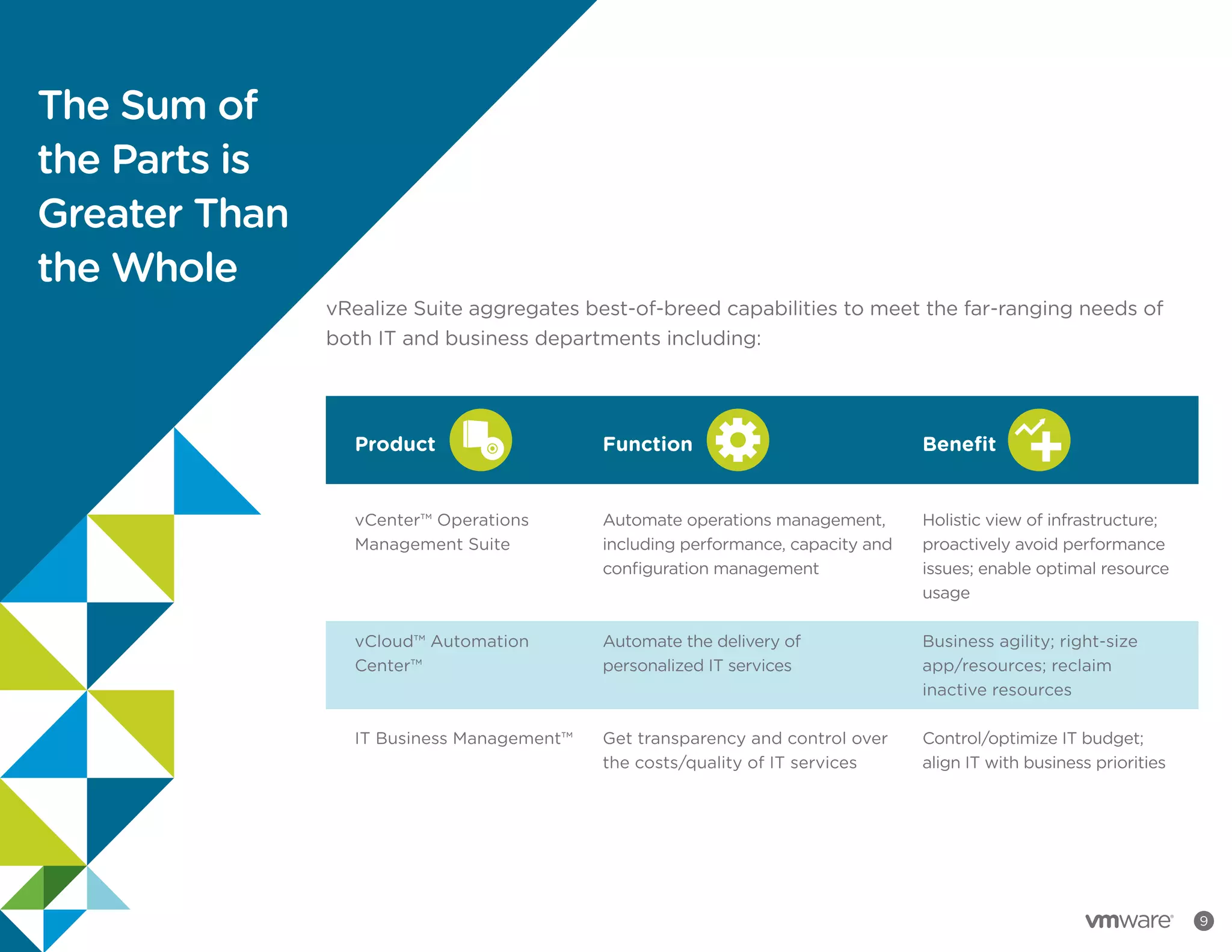 The Sum of the Parts is Greater Than the Whole

vRealize Suite aggregates best-of-breed capabilities to meet the far-ranging needs of both IT and business departments including:

| Product | Function | Benefit |
|---|---|---|
| vCenter™ Operations Management Suite | Automate operations management, including performance, capacity and configuration management | Holistic view of infrastructure; proactively avoid performance issues; enable optimal resource usage |
| vCloud™ Automation Center™ | Automate the delivery of personalized IT services | Business agility; right-size app/resources; reclaim inactive resources |
| IT Business Management™ | Get transparency and control over the costs/quality of IT services | Control/optimize IT budget; align IT with business priorities |

vmware® 9